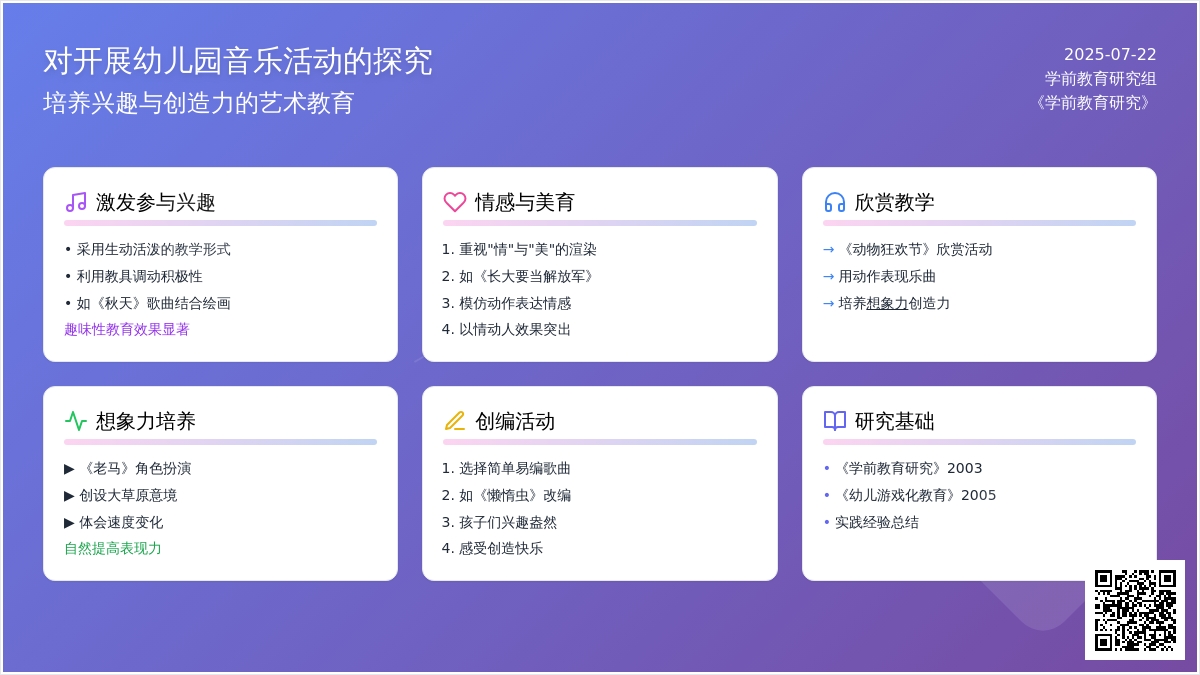 对开展幼儿园音乐活动的探究
培养兴趣与创造力的艺术教育

2025-07-22
学前教育研究组
《学前教育研究》

激发参与兴趣
• 采用生动活泼的教学形式
• 利用教具调动积极性
• 如《秋天》歌曲结合绘画
趣味性教育效果显著

情感与美育
1. 重视"情"与"美"的渲染
2. 如《长大要当解放军》
3. 模仿动作表达情感
4. 以情动人效果突出

欣赏教学
→ 《动物狂欢节》欣赏活动
→ 用动作表现乐曲
→ 培养想象力创造力

想象力培养
▶ 《老马》角色扮演
▶ 创设大草原意境
▶ 体会速度变化
自然提高表现力

创编活动
1. 选择简单易编歌曲
2. 如《懒惰虫》改编
3. 孩子们兴趣盎然
4. 感受创造快乐

研究基础
• 《学前教育研究》2003
• 《幼儿游戏化教育》2005
• 实践经验总结